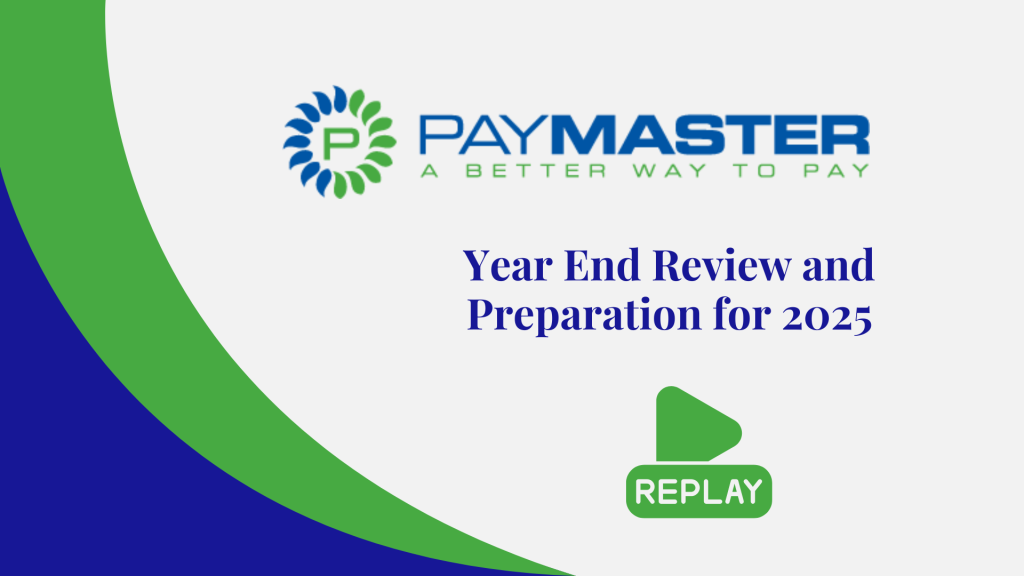 P
PAYMASTER
A BETTER WAY TO PAY

Year End Review and Preparation for 2025

REPLAY